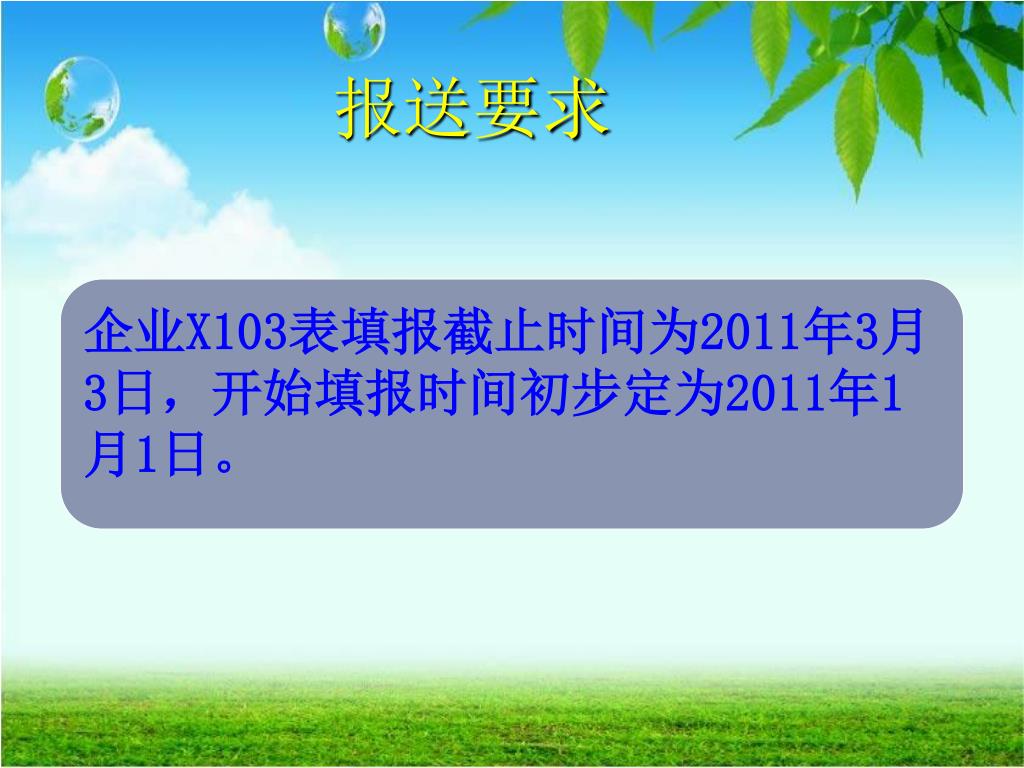 报送要求

企业X103表填报截止时间为2011年3月3日，开始填报时间初步定为2011年1月1日。